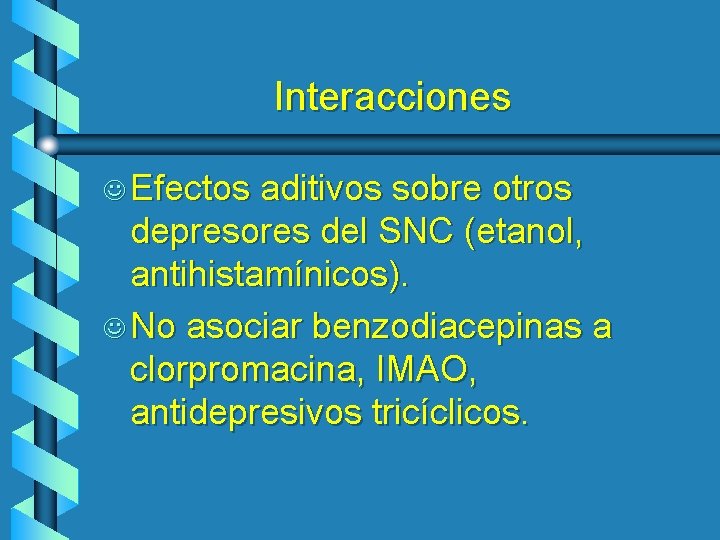 Interacciones

☺ Efectos aditivos sobre otros depresores del SNC (etanol, antihistamínicos).

☺ No asociar benzodiacepinas a clorpromacina, IMAO, antidepresivos tricíclicos.